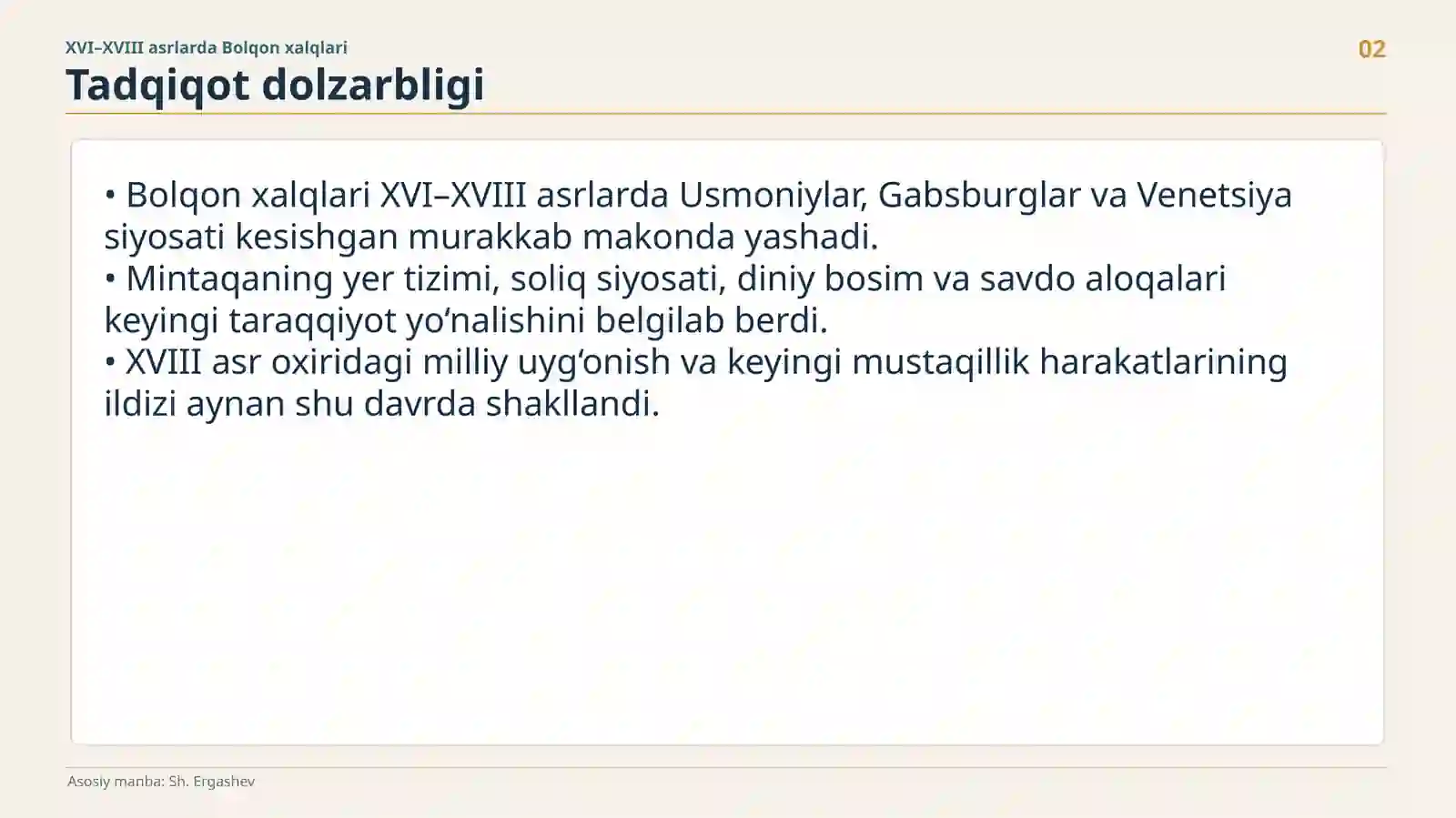 XVI–XVIII asrlarda Bolqon xalqlari

02

Tadqiqot dolzarbligi

• Bolqon xalqlari XVI–XVIII asrlarda Usmoniylar, Gabsburglar va Venetsiya siyosati kesishgan murakkab makonda yashadi.
• Mintaqaning yer tizimi, soliq siyosati, diniy bosim va savdo aloqalari keyingi taraqqiyot yo‘nalishini belgilab berdi.
• XVIII asr oxiridagi milliy uyg‘onish va keyingi mustaqillik harakatlarining ildizi aynan shu davrda shakllandi.

Asosiy manba: Sh. Ergashev